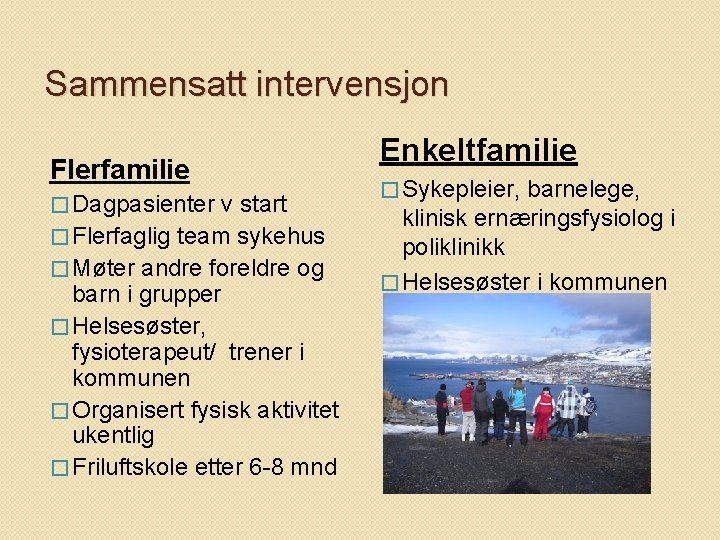 Sammensatt intervensjon

Flerfamilie
□ Dagpasienter v start
□ Flerfaglig team sykehus
□ Møter andre foreldre og barn i grupper
□ Helsesøster, fysioterapeut/ trener i kommunen
□ Organisert fysisk aktivitet ukentlig
□ Friluftskole etter 6-8 mnd

Enkeltfamilie
□ Sykepleier, barnelege, klinisk ernæringsfysiolog i poliklinikk
□ Helsesøster i kommunen